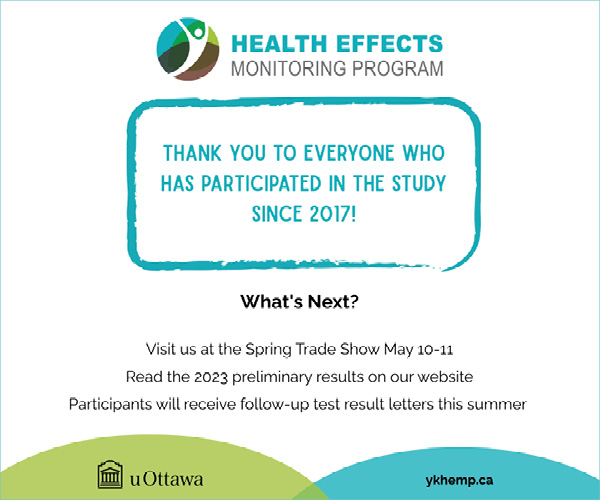 HEALTH EFFECTS
MONITORING PROGRAM

THANK YOU TO EVERYONE WHO HAS PARTICIPATED IN THE STUDY SINCE 2017!

What's Next?

Visit us at the Spring Trade Show May 10-11

Read the 2023 preliminary results on our website

Participants will receive follow-up test result letters this summer

uOttawa

ykhemp.ca